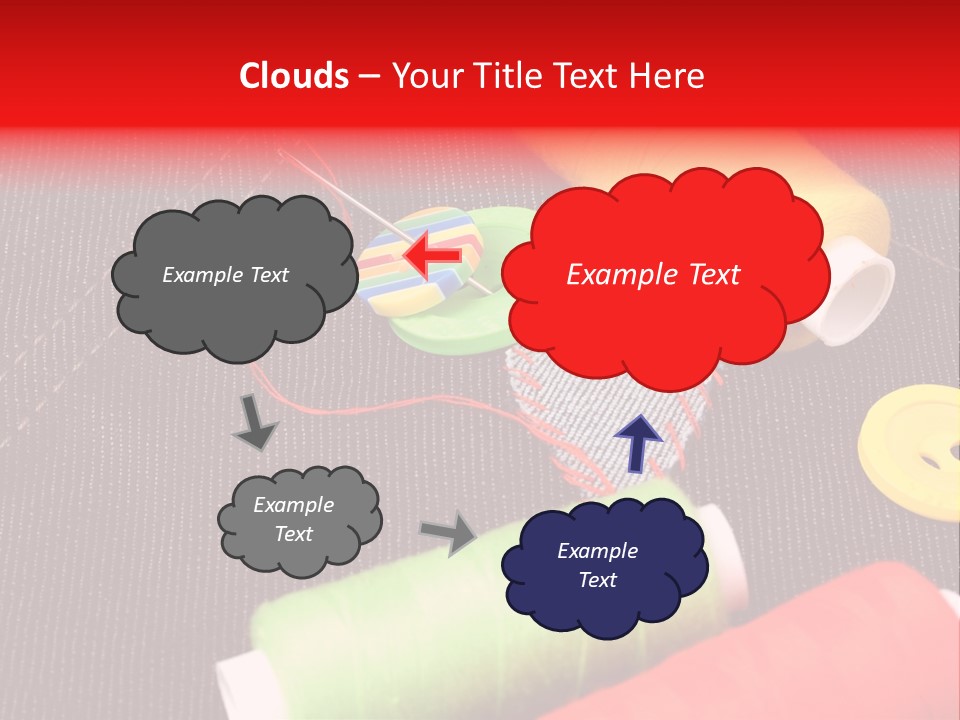 Clouds – Your Title Text Here

Example Text

Example Text

Example Text

Example Text